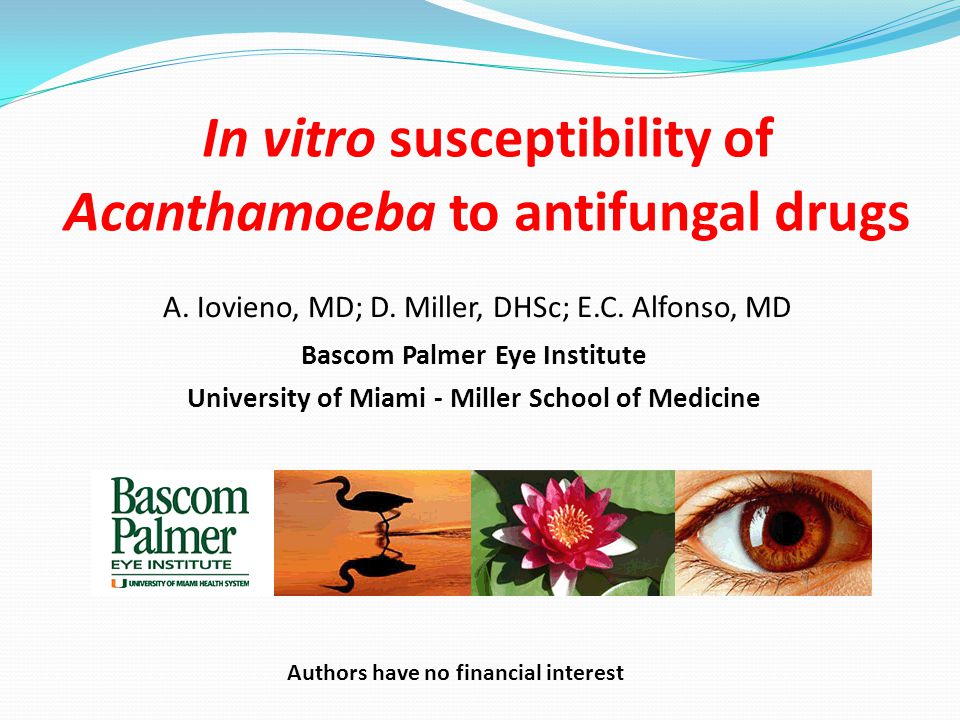 In vitro susceptibility of Acanthamoeba to antifungal drugs

A. Iovieno, MD; D. Miller, DHSc; E.C. Alfonso, MD

Bascom Palmer Eye Institute

University of Miami - Miller School of Medicine

Bascom Palmer
EYE INSTITUTE
UNIVERSITY OF MIAMI HEALTH SYSTEM

Authors have no financial interest